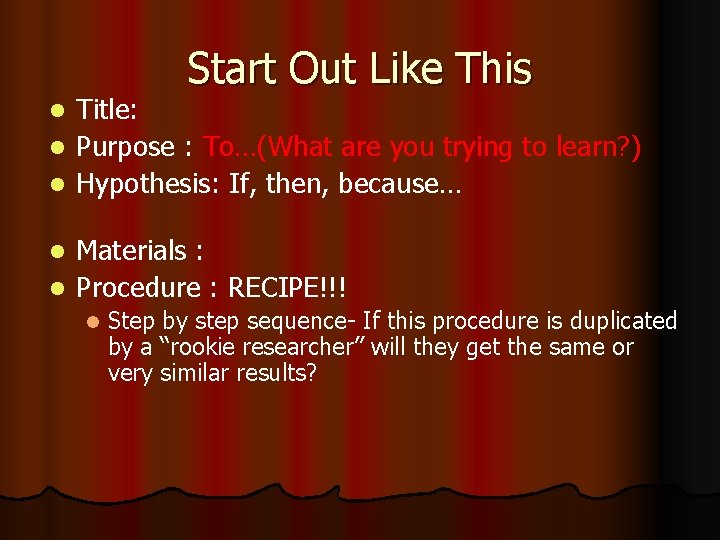 Start Out Like This

- Title:
- Purpose : To…(What are you trying to learn?)
- Hypothesis: If, then, because…

- Materials :
- Procedure : RECIPE!!!
  - Step by step sequence- If this procedure is duplicated by a “rookie researcher” will they get the same or very similar results?